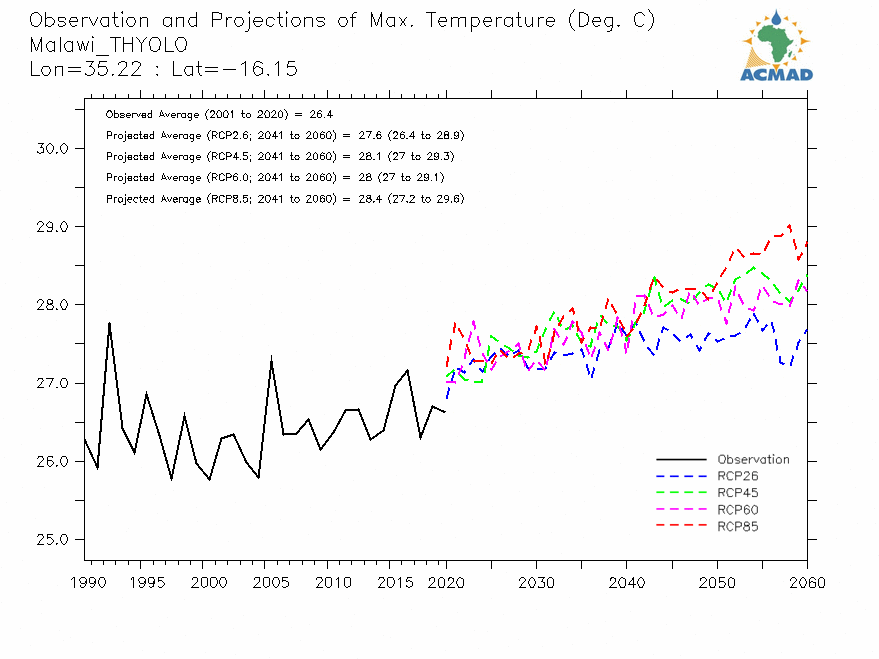 Observation and Projections of Max. Temperature (Deg. C)
Malawi_THYOLO
Lon=35.22 : Lat=−16.15

ACMAD

Observed Average (2001 to 2020) = 26.4
Projected Average (RCP2.6; 2041 to 2060) = 27.6 (26.4 to 28.9)
Projected Average (RCP4.5; 2041 to 2060) = 28.1 (27 to 29.3)
Projected Average (RCP6.0; 2041 to 2060) = 28 (27 to 29.1)
Projected Average (RCP8.5; 2041 to 2060) = 28.4 (27.2 to 29.6)

30.0
29.0
28.0
27.0
26.0
25.0

Observation
RCP26
RCP45
RCP60
RCP85

1990 1995 2000 2005 2010 2015 2020 2030 2040 2050 2060